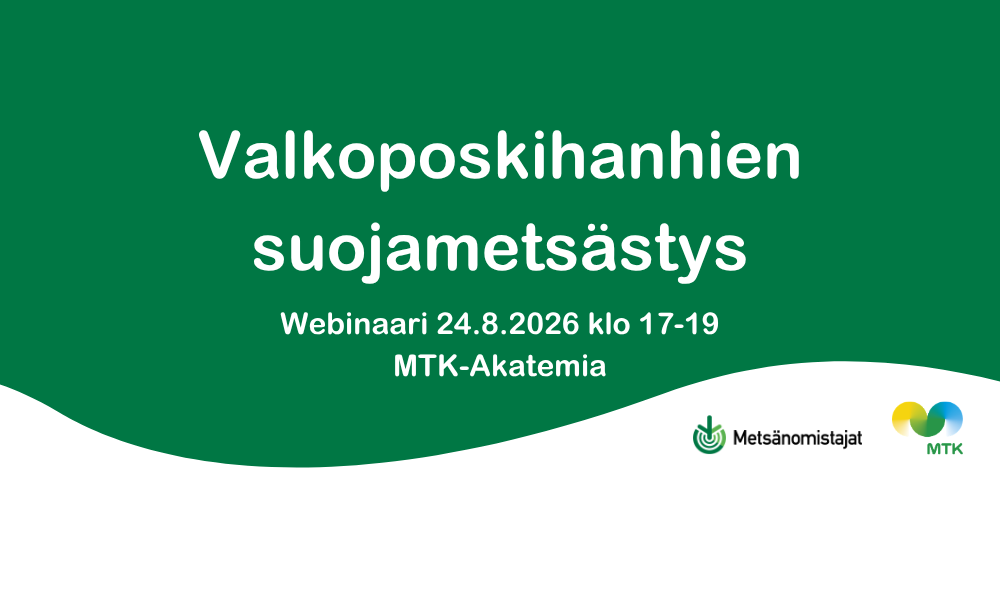 Valkoposkihanhien suojametsästys

Webinaari 24.8.2026 klo 17-19
MTK-Akatemia

Metsänomistajat

MTK